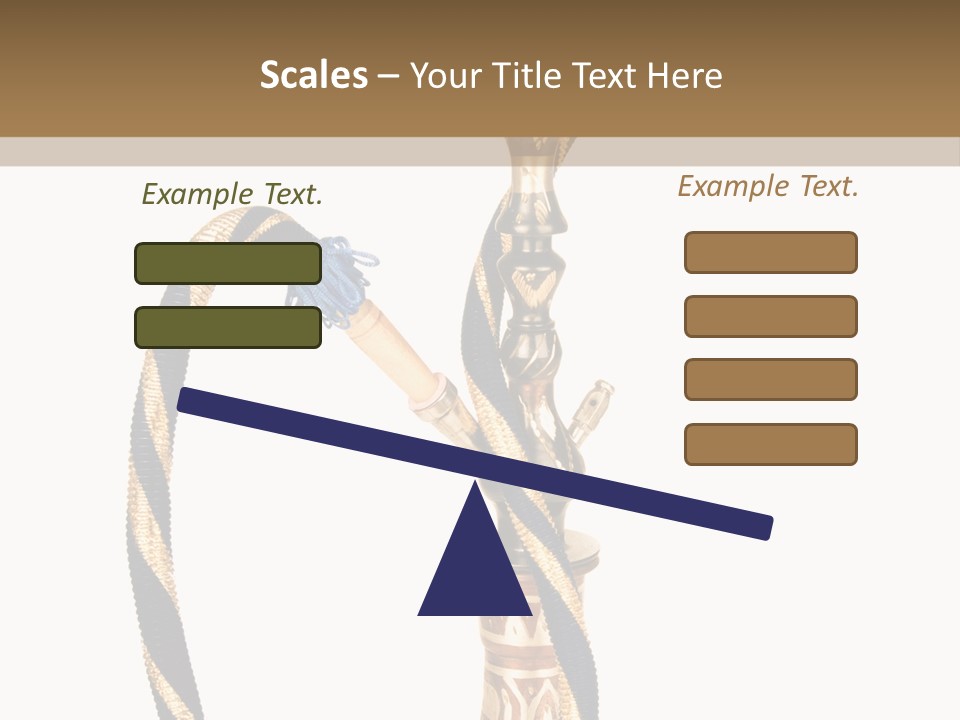 Scales – Your Title Text Here

Example Text.

Example Text.